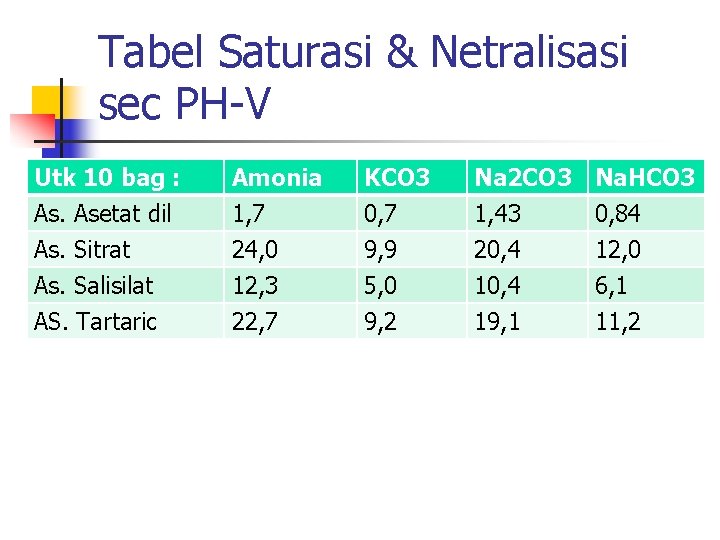 Tabel Saturasi & Netralisasi sec PH-V

| Utk 10 bag : | Amonia | KCO3 | Na2CO3 | NaHCO3 |
|---|---|---|---|---|
| As. Asetat dil | 1,7 | 0,7 | 1,43 | 0,84 |
| As. Sitrat | 24,0 | 9,9 | 20,4 | 12,0 |
| As. Salisilat | 12,3 | 5,0 | 10,4 | 6,1 |
| AS. Tartaric | 22,7 | 9,2 | 19,1 | 11,2 |